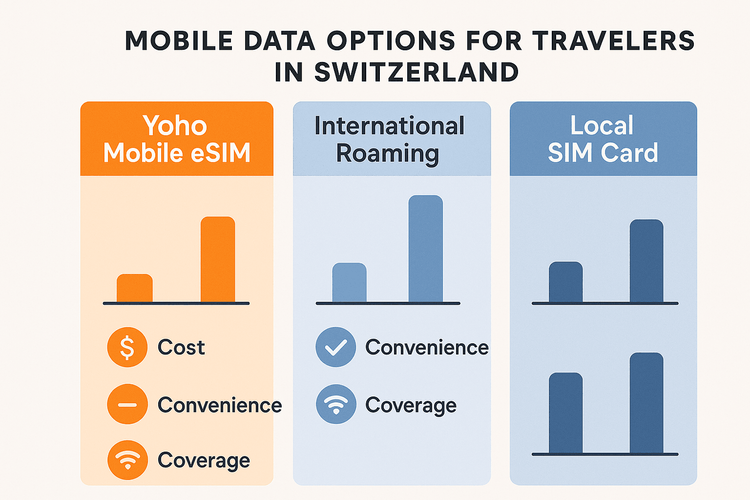 MOBILE DATA OPTIONS FOR TRAVELERS IN SWITZERLAND

Yoho Mobile eSIM

$ Cost

Convenience

Coverage

International Roaming

Convenience

Coverage

Local SIM Card